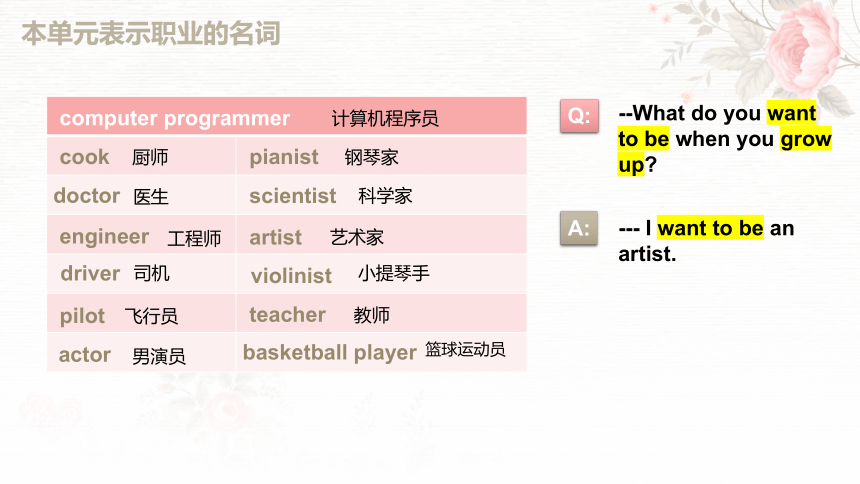 本单元表示职业的名词

| computer programmer 计算机程序员 | |
|---|---|
| cook 厨师 | pianist 钢琴家 |
| doctor 医生 | scientist 科学家 |
| engineer 工程师 | artist 艺术家 |
| driver 司机 | violinist 小提琴手 |
| pilot 飞行员 | teacher 教师 |
| actor 男演员 | basketball player 篮球运动员 |

Q: --What do you want to be when you grow up?

A: --- I want to be an artist.